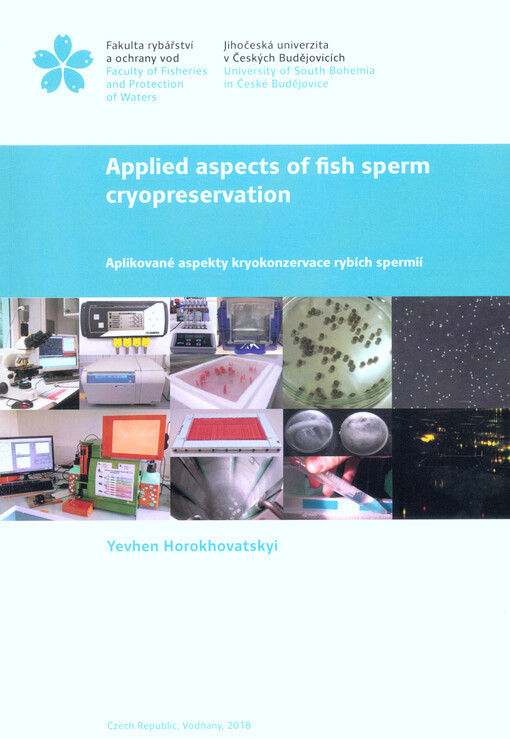 Fakulta rybářství a ochrany vod
Faculty of Fisheries and Protection of Waters

Jihočeská univerzita v Českých Budějovicích
University of South Bohemia in České Budějovice

Applied aspects of fish sperm cryopreservation

Aplikované aspekty kryokonzervace rybích spermií

Yevhen Horokhovatskyi

Czech Republic, Vodňany, 2018